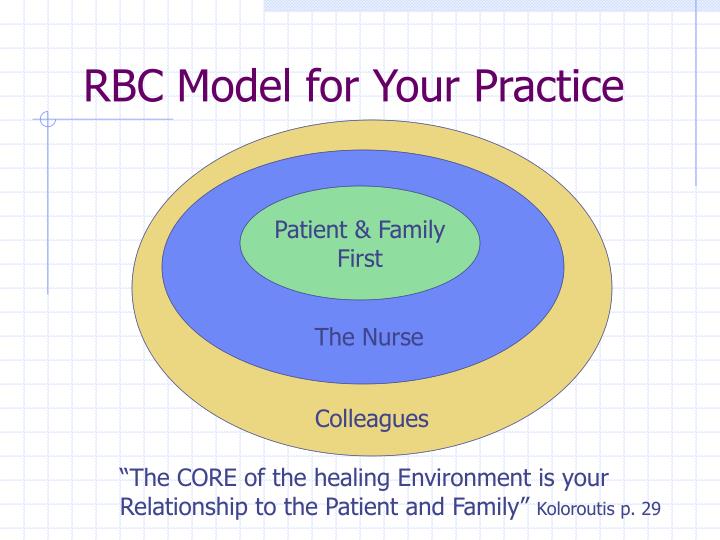 RBC Model for Your Practice

Patient & Family First

The Nurse

Colleagues

“The CORE of the healing Environment is your Relationship to the Patient and Family” Koloroutis p. 29